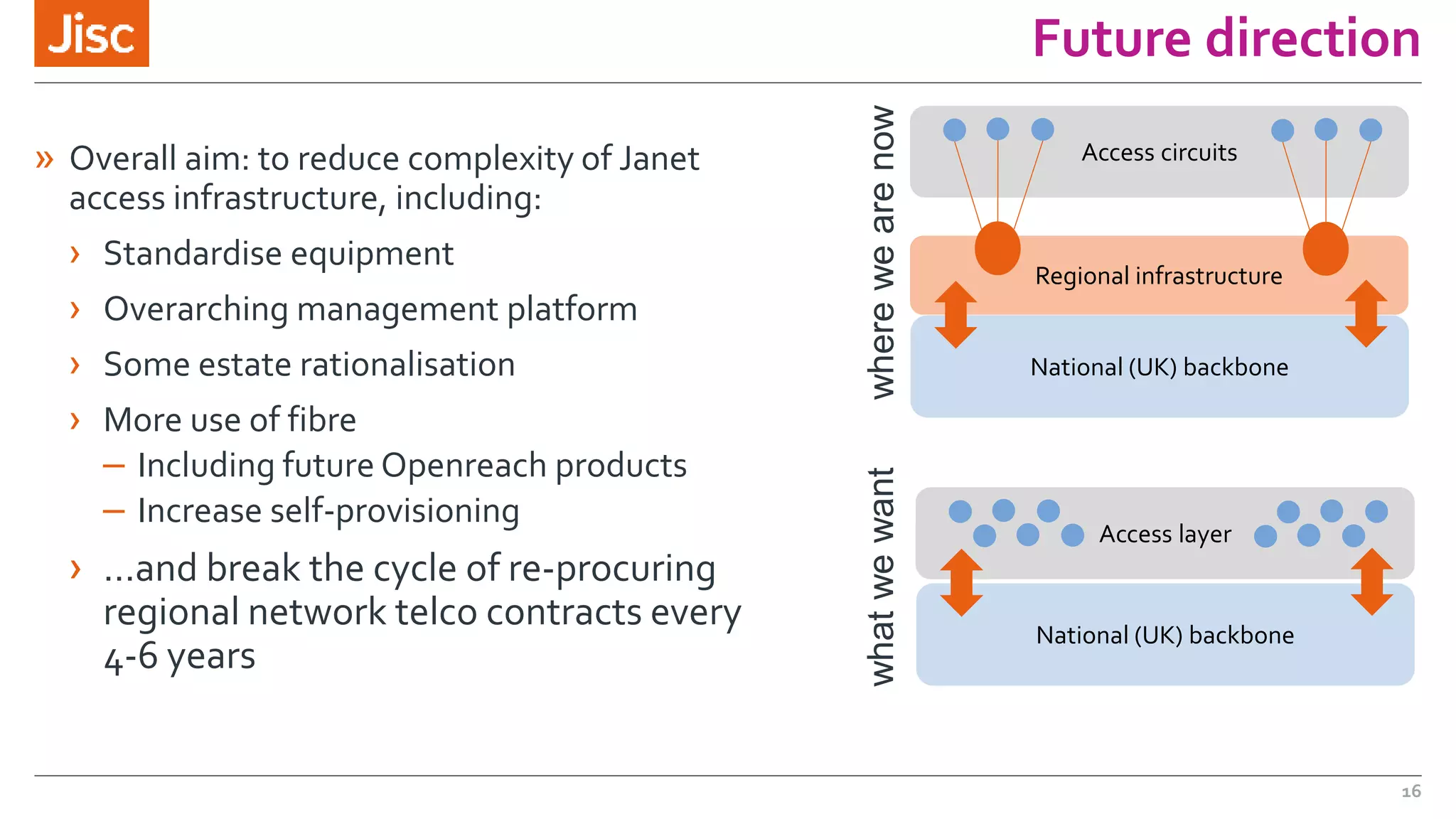 Jisc

Future direction

» Overall aim: to reduce complexity of Janet access infrastructure, including:

› Standardise equipment

› Overarching management platform

› Some estate rationalisation

› More use of fibre

– Including future Openreach products

– Increase self-provisioning

› ...and break the cycle of re-procuring regional network telco contracts every 4-6 years

where we are now

Access circuits

Regional infrastructure

National (UK) backbone

what we want

Access layer

National (UK) backbone

16